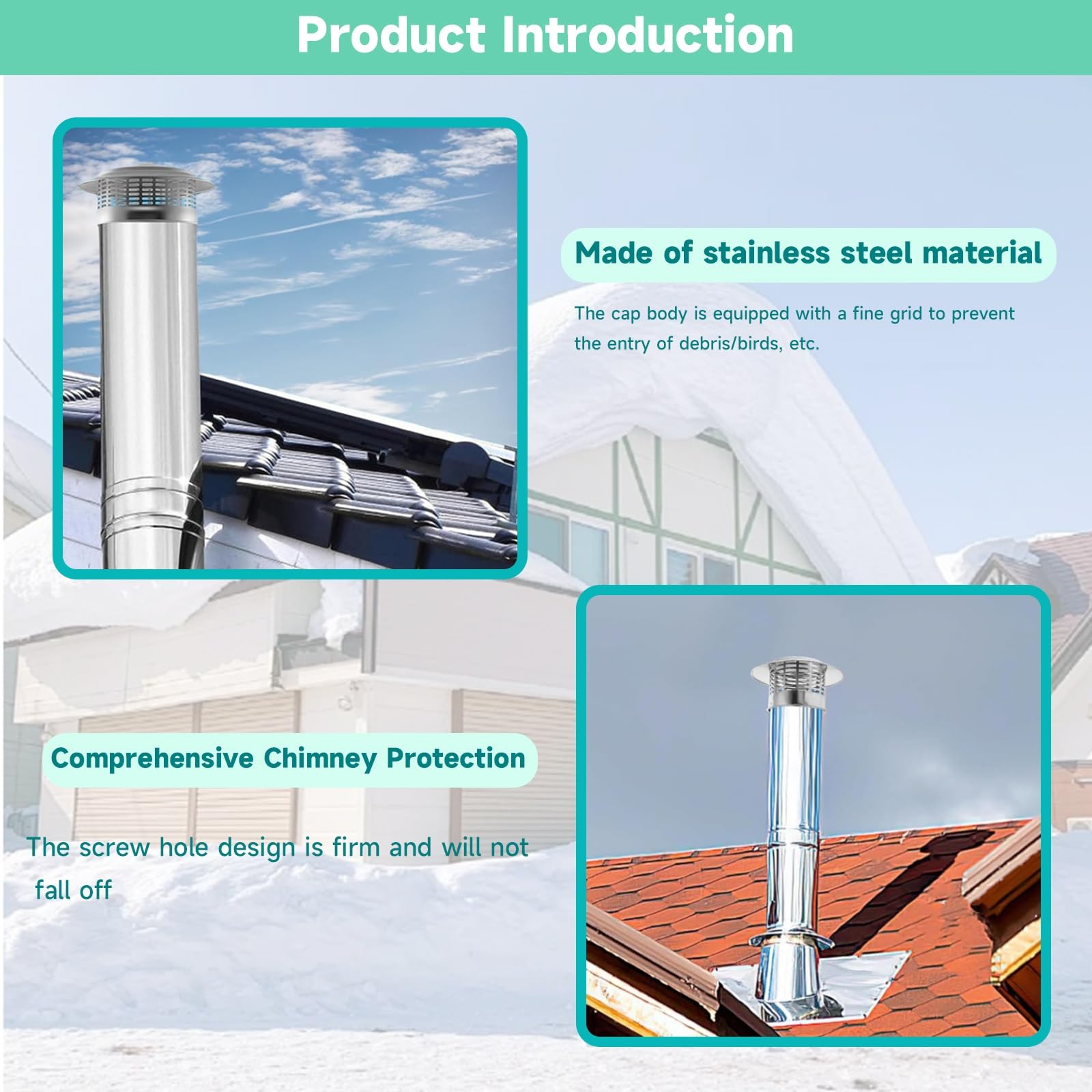 Product Introduction

Made of stainless steel material

The cap body is equipped with a fine grid to prevent the entry of debris/birds, etc.

Comprehensive Chimney Protection

The screw hole design is firm and will not fall off